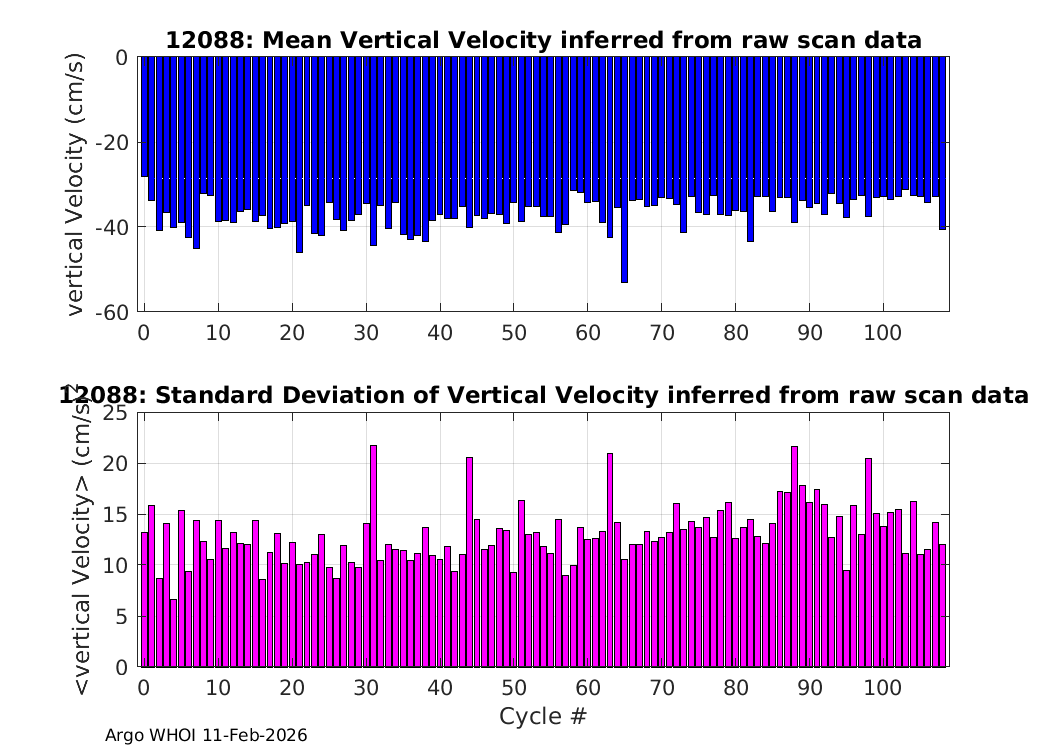 12088: Mean Vertical Velocity inferred from raw scan data

vertical Velocity (cm/s)

0
-20
-40
-60

0 10 20 30 40 50 60 70 80 90 100

12088: Standard Deviation of Vertical Velocity inferred from raw scan data

<vertical Velocity> (cm/s)

25
20
15
10
5
0

0 10 20 30 40 50 60 70 80 90 100

Cycle #

Argo WHOI 11-Feb-2026